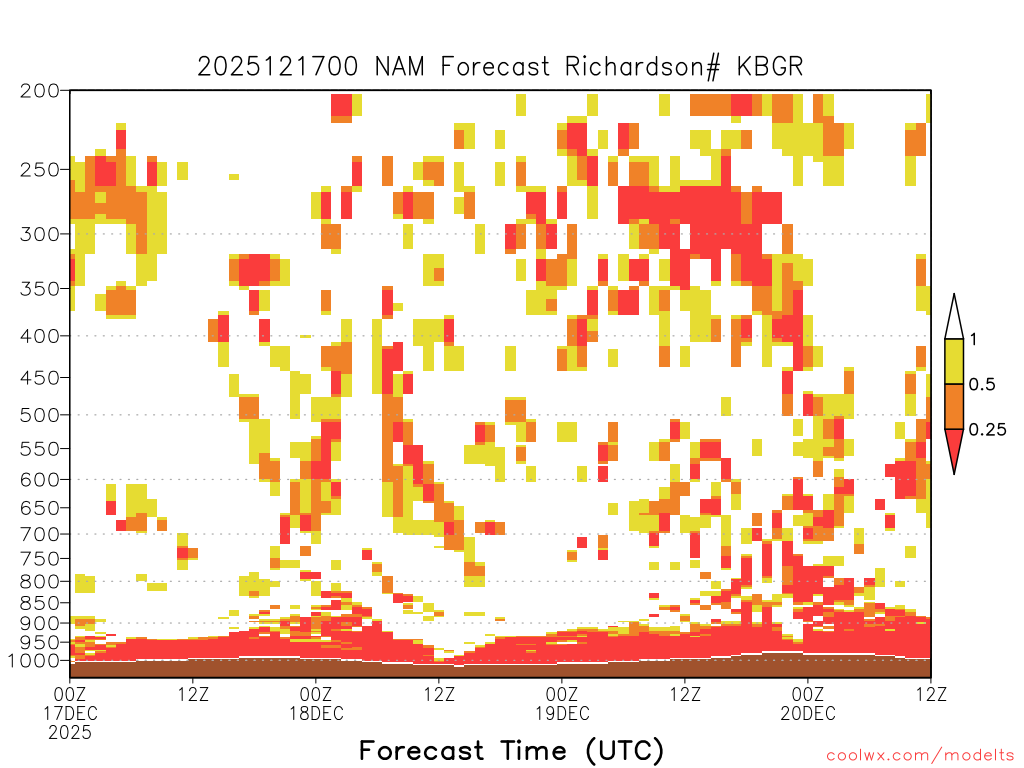 2025121700 NAM Forecast Richardson# KBGR

200
250
300
350
400
450
500
550
600
650
700
750
800
850
900
950
1000

1
0.5
0.25

00Z 17DEC 2025
12Z
00Z 18DEC
12Z
00Z 19DEC
12Z
00Z 20DEC
12Z

Forecast Time (UTC)

coolwx.com/modelts